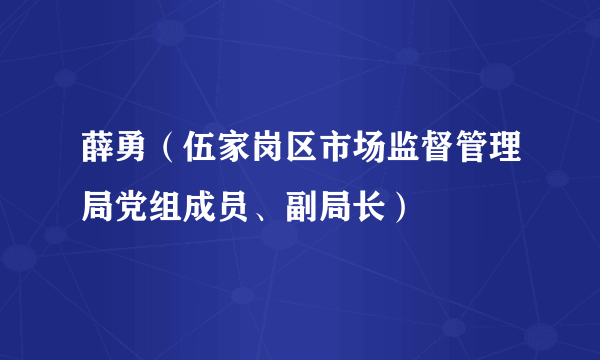 薛勇（伍家岗区市场监督管理局党组成员、副局长）